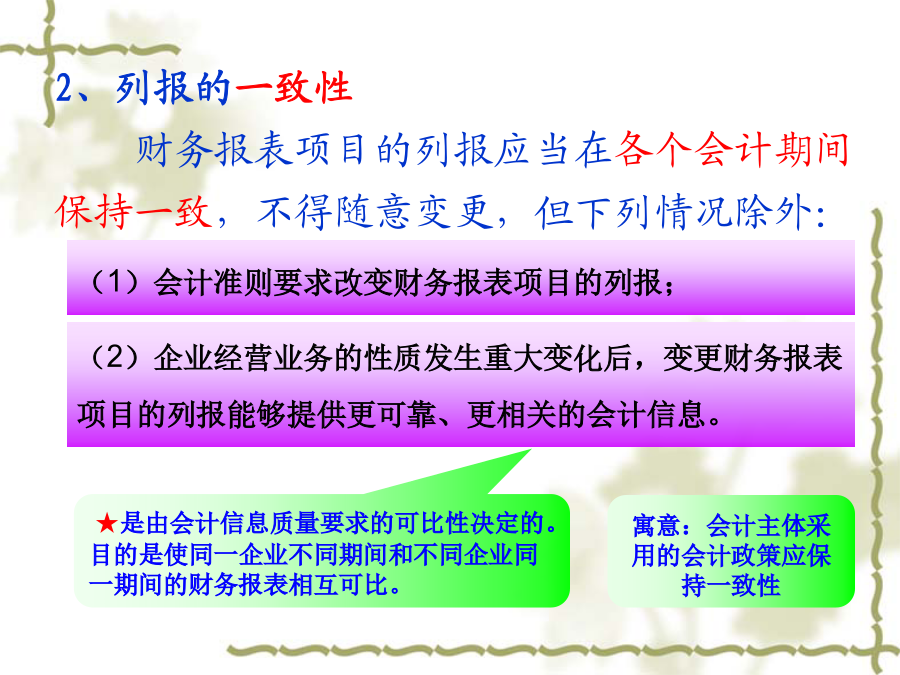 2、列报的一致性

财务报表项目的列报应当在各个会计期间保持一致，不得随意变更，但下列情况除外:

（1）会计准则要求改变财务报表项目的列报；

（2）企业经营业务的性质发生重大变化后，变更财务报表项目的列报能够提供更可靠、更相关的会计信息。

★是由会计信息质量要求的可比性决定的。目的是使同一企业不同期间和不同企业同一期间的财务报表相互可比。

寓意：会计主体采用的会计政策应保持一致性